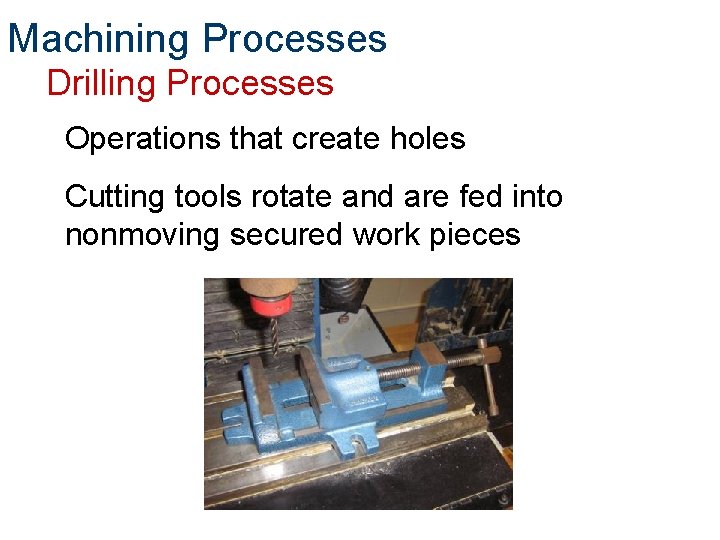 Machining Processes
Drilling Processes

Operations that create holes

Cutting tools rotate and are fed into nonmoving secured work pieces